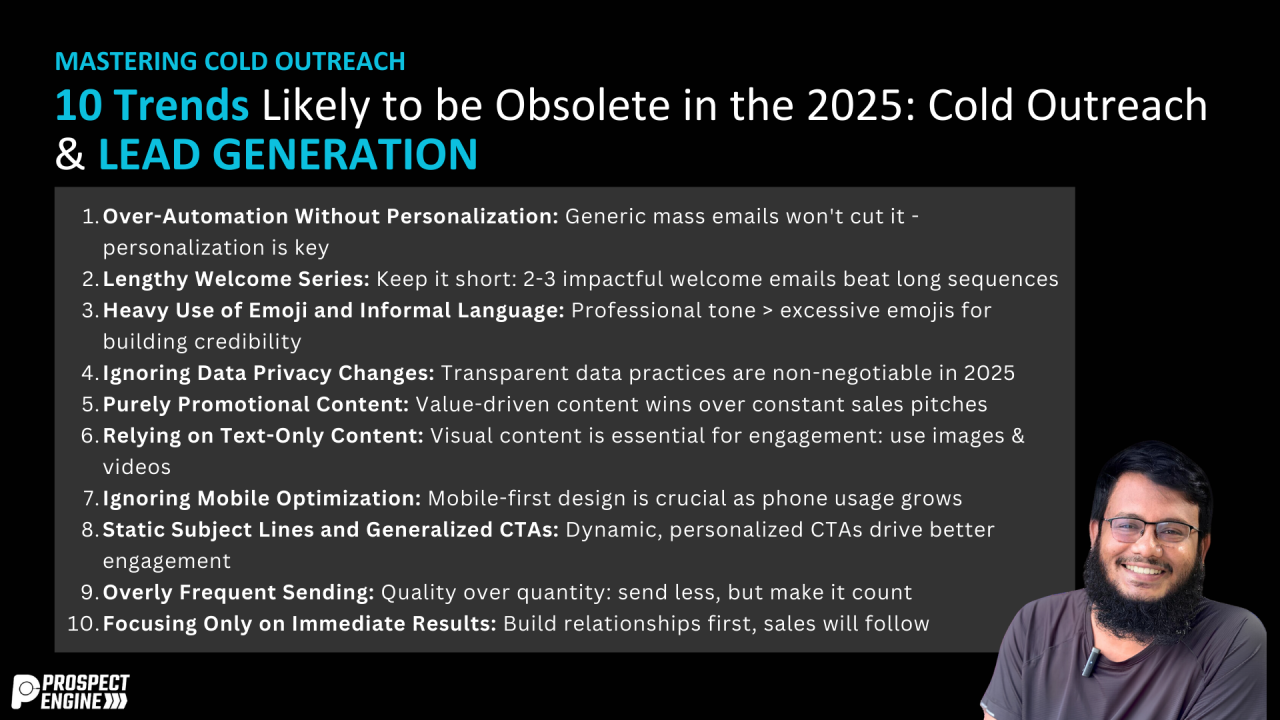 MASTERING COLD OUTREACH

10 Trends Likely to be Obsolete in the 2025: Cold Outreach & LEAD GENERATION

1. Over-Automation Without Personalization: Generic mass emails won't cut it - personalization is key
2. Lengthy Welcome Series: Keep it short: 2-3 impactful welcome emails beat long sequences
3. Heavy Use of Emoji and Informal Language: Professional tone > excessive emojis for building credibility
4. Ignoring Data Privacy Changes: Transparent data practices are non-negotiable in 2025
5. Purely Promotional Content: Value-driven content wins over constant sales pitches
6. Relying on Text-Only Content: Visual content is essential for engagement: use images & videos
7. Ignoring Mobile Optimization: Mobile-first design is crucial as phone usage grows
8. Static Subject Lines and Generalized CTAs: Dynamic, personalized CTAs drive better engagement
9. Overly Frequent Sending: Quality over quantity: send less, but make it count
10. Focusing Only on Immediate Results: Build relationships first, sales will follow

PROSPECT ENGINE